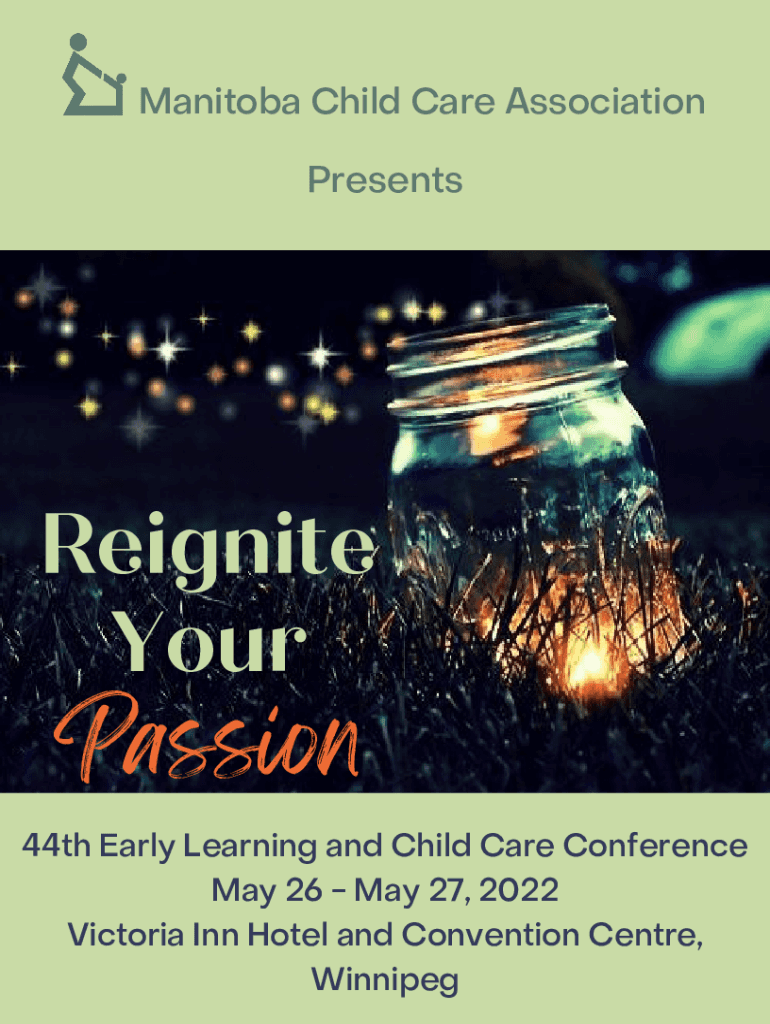 Manitoba Child Care Association

Presents

Reignite Your Passion

44th Early Learning and Child Care Conference
May 26 - May 27, 2022
Victoria Inn Hotel and Convention Centre, Winnipeg